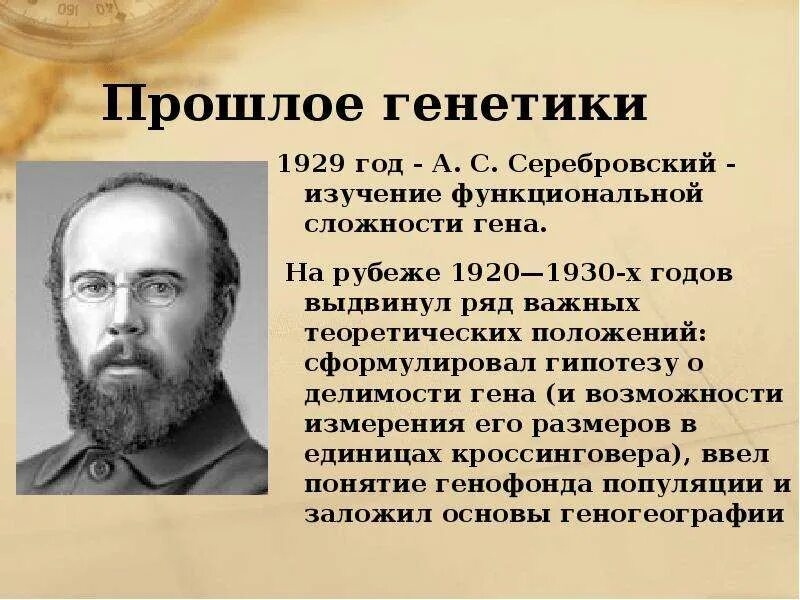 Прошлое генетики

1929 год - А. С. Серебровский - изучение функциональной сложности гена.

На рубеже 1920—1930-х годов выдвинул ряд важных теоретических положений: сформулировал гипотезу о делимости гена (и возможности измерения его размеров в единицах кроссинговера), ввел понятие генофонда популяции и заложил основы геногеографии